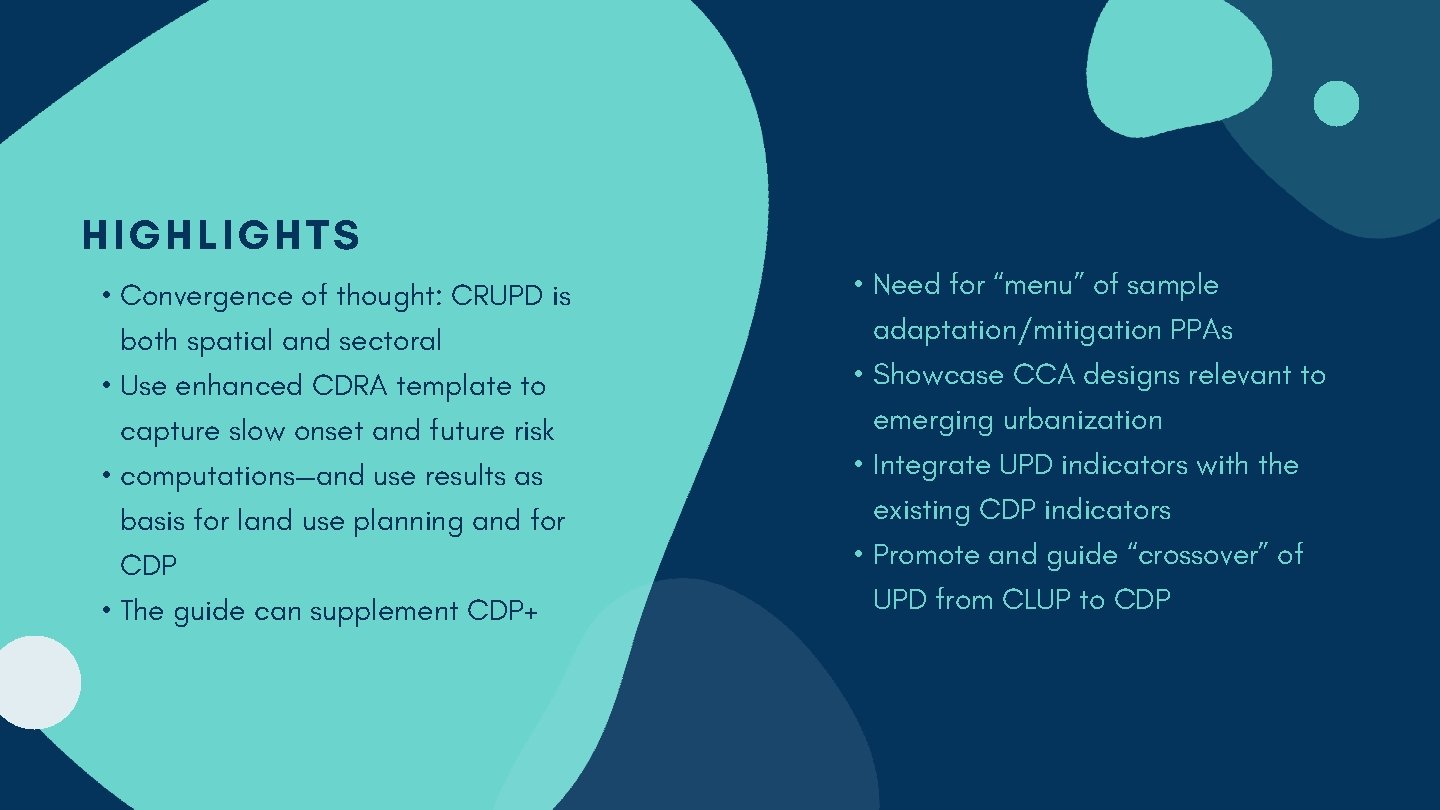 HIGHLIGHTS

• Convergence of thought: CRUPD is both spatial and sectoral
• Use enhanced CDRA template to capture slow onset and future risk
• computations—and use results as basis for land use planning and for CDP
• The guide can supplement CDP+

• Need for “menu” of sample adaptation/mitigation PPAs
• Showcase CCA designs relevant to emerging urbanization
• Integrate UPD indicators with the existing CDP indicators
• Promote and guide “crossover” of UPD from CLUP to CDP